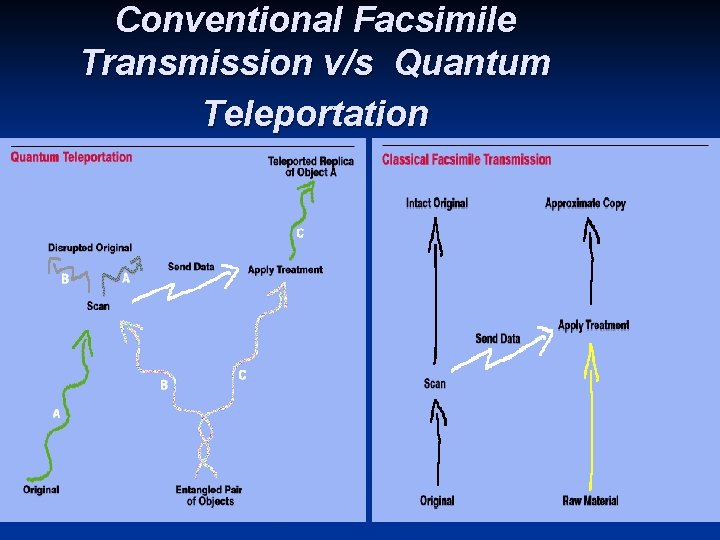 Conventional Facsimile Transmission v/s Quantum Teleportation

Quantum Teleportation

Teleported Replica of Object A

C

Disrupted Original

B A

Send Data

Apply Treatment

Scan

B

C

A

Original

Entangled Pair of Objects

Classical Facsimile Transmission

Intact Original

Approximate Copy

Send Data

Apply Treatment

Scan

Original

Raw Material